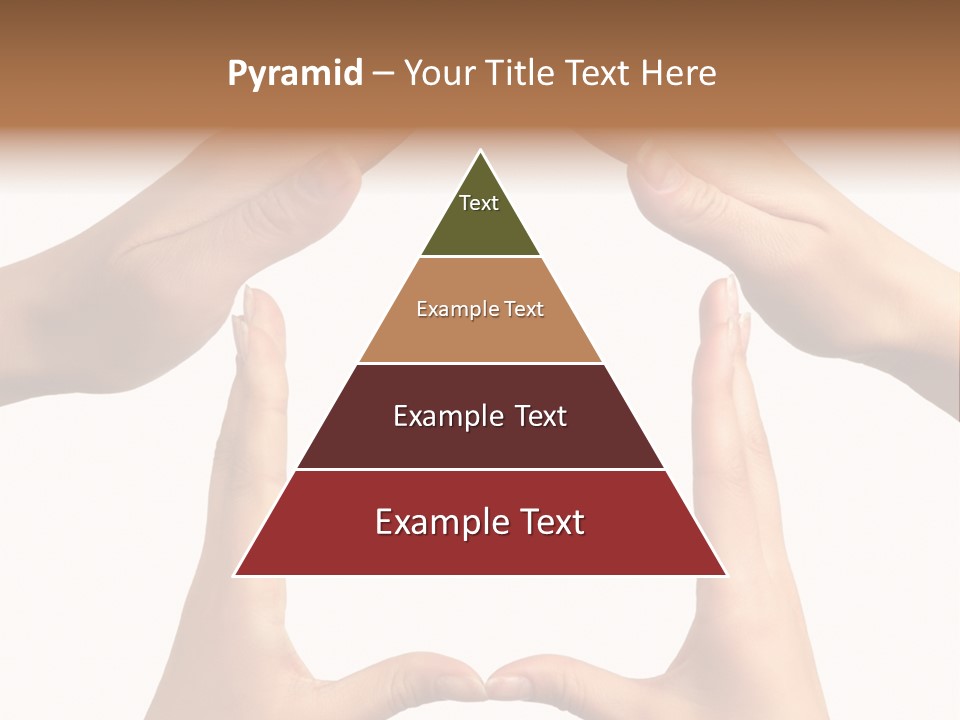 Pyramid – Your Title Text Here

Text

Example Text

Example Text

Example Text